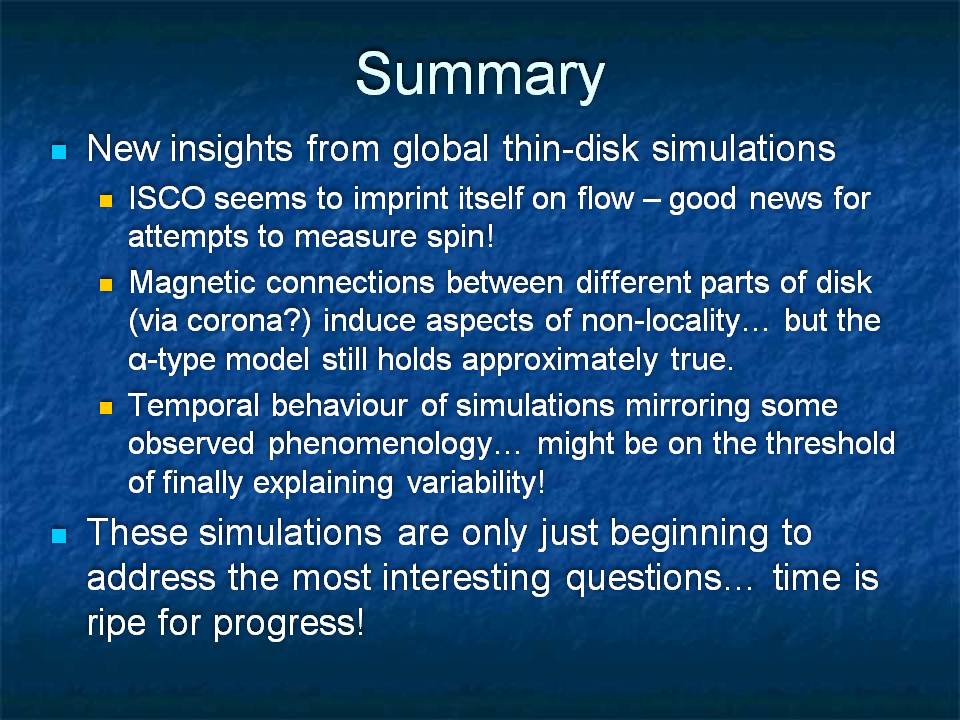 Summary

New insights from global thin-disk simulations

ISCO seems to imprint itself on flow – good news for attempts to measure spin!

Magnetic connections between different parts of disk (via corona?) induce aspects of non-locality… but the α-type model still holds approximately true.

Temporal behaviour of simulations mirroring some observed phenomenology… might be on the threshold of finally explaining variability!

These simulations are only just beginning to address the most interesting questions… time is ripe for progress!